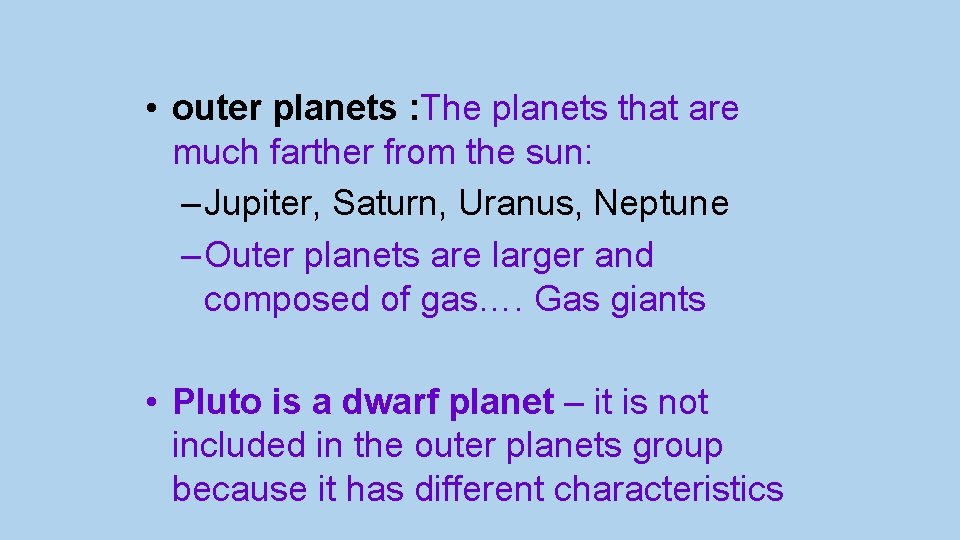 • outer planets :The planets that are much farther from the sun:
– Jupiter, Saturn, Uranus, Neptune
– Outer planets are larger and composed of gas…. Gas giants

• Pluto is a dwarf planet – it is not included in the outer planets group because it has different characteristics